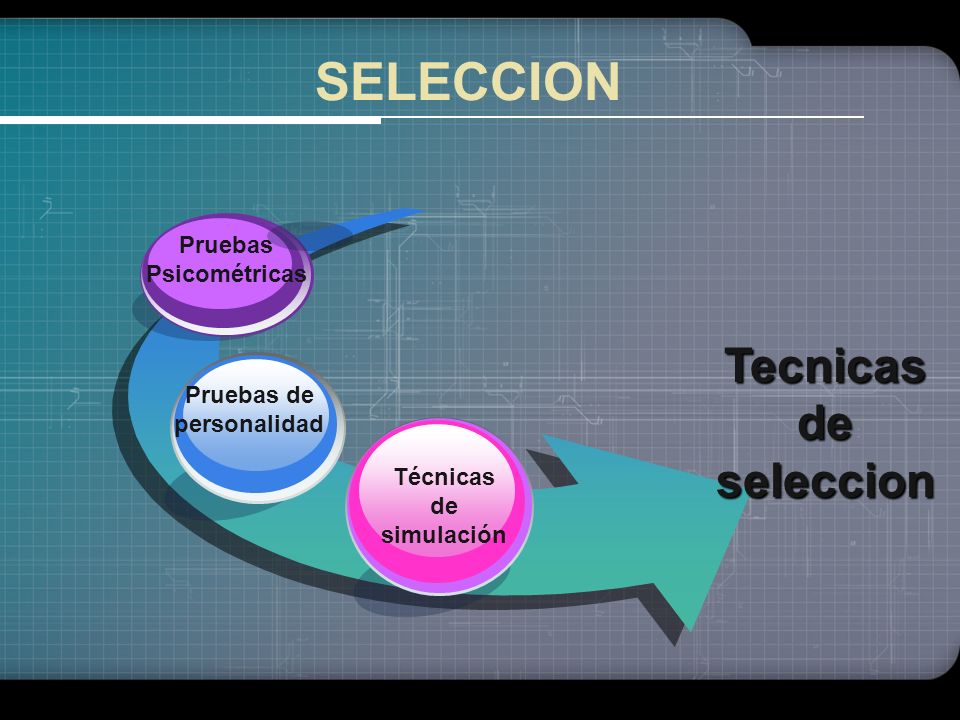 SELECCION

Pruebas Psicométricas

Pruebas de personalidad

Técnicas de simulación

Tecnicas de seleccion